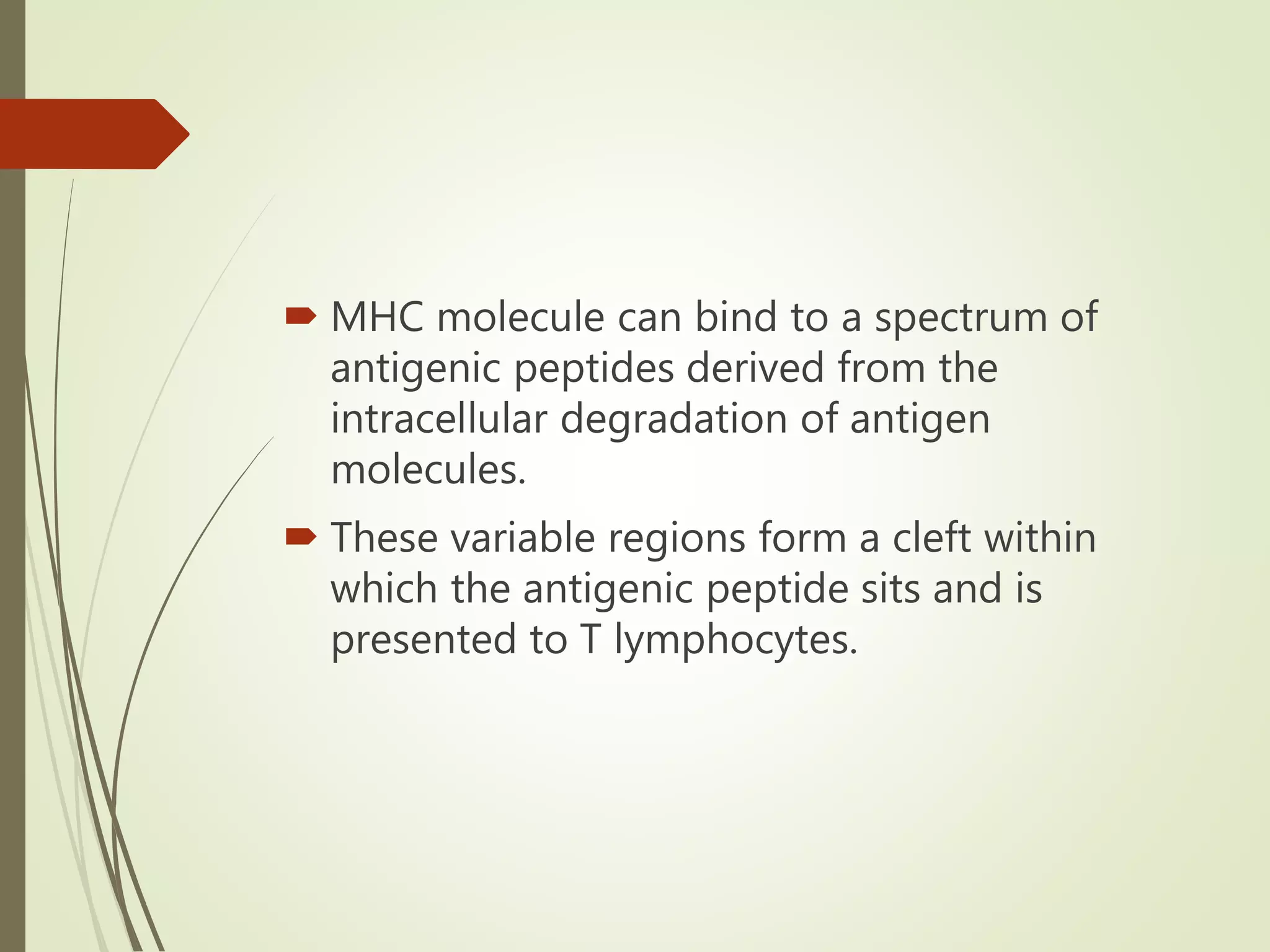 MHC molecule can bind to a spectrum of antigenic peptides derived from the intracellular degradation of antigen molecules.

These variable regions form a cleft within which the antigenic peptide sits and is presented to T lymphocytes.